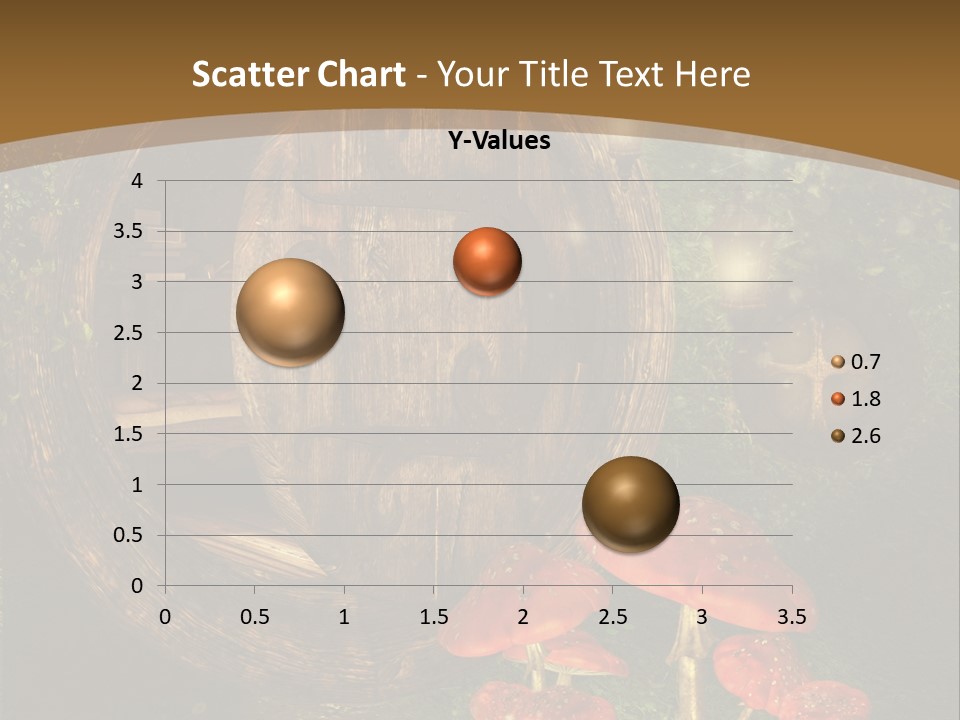 Scatter Chart - Your Title Text Here

Y-Values

4
3.5
3
2.5
2
1.5
1
0.5
0

0 0.5 1 1.5 2 2.5 3 3.5

0.7
1.8
2.6